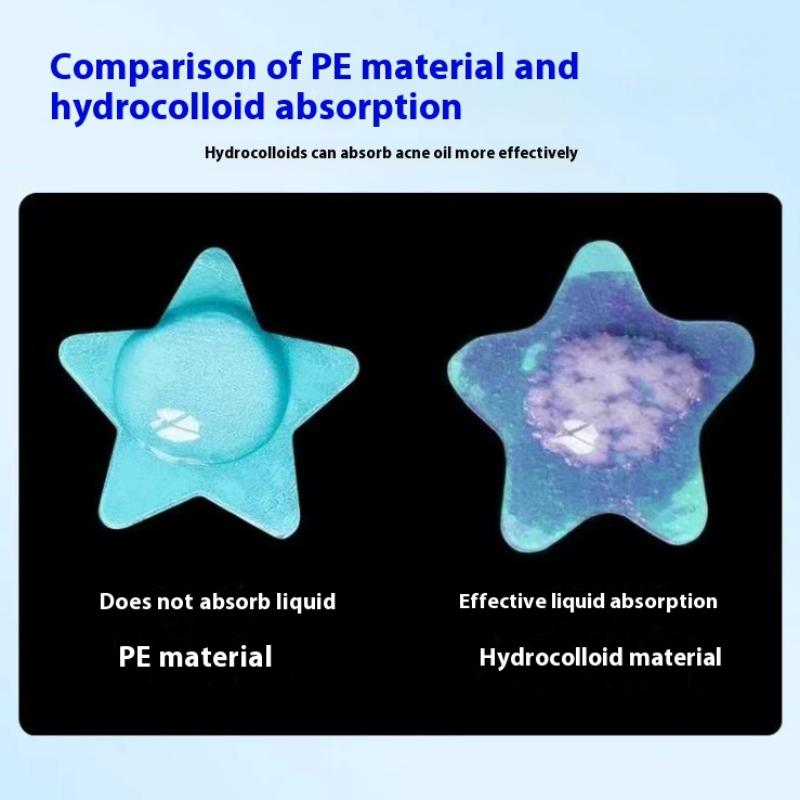 Comparison of PE material and hydrocolloid absorption

Hydrocolloids can absorb acne oil more effectively

Does not absorb liquid

PE material

Effective liquid absorption

Hydrocolloid material